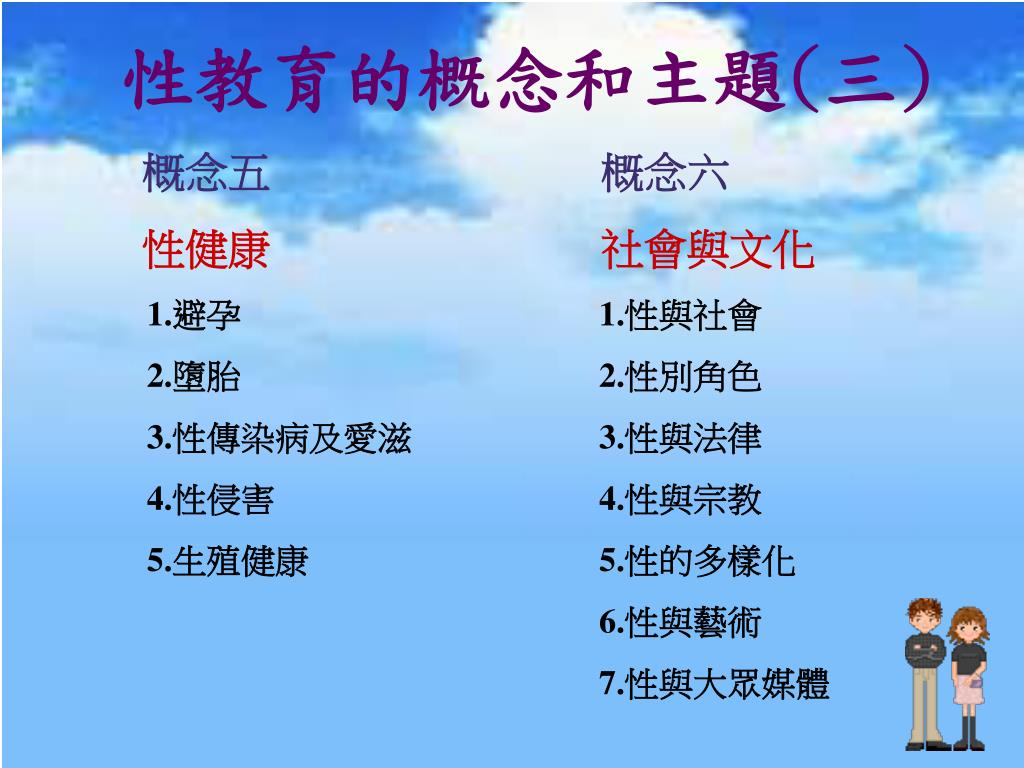 性教育的概念和主題(三)

概念五

性健康

1.避孕

2.墮胎

3.性傳染病及愛滋

4.性侵害

5.生殖健康

概念六

社會與文化

1.性與社會

2.性別角色

3.性與法律

4.性與宗教

5.性的多樣化

6.性與藝術

7.性與大眾媒體